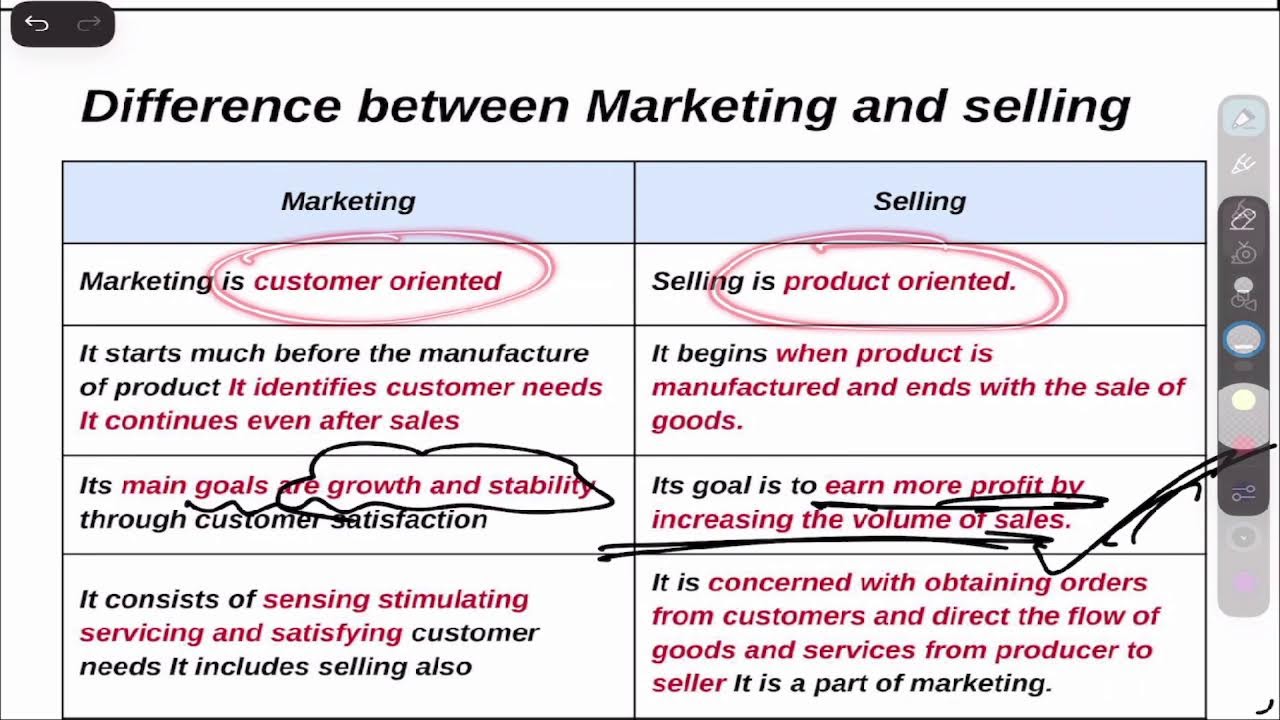 Difference between Marketing and selling

| Marketing | Selling |
|---|---|
| Marketing is customer oriented | Selling is product oriented. |
| It starts much before the manufacture of product It identifies customer needs It continues even after sales | It begins when product is manufactured and ends with the sale of goods. |
| Its main goals are growth and stability through customer satisfaction | Its goal is to earn more profit by increasing the volume of sales. |
| It consists of sensing stimulating servicing and satisfying customer needs It includes selling also | It is concerned with obtaining orders from customers and direct the flow of goods and services from producer to seller It is a part of marketing. |